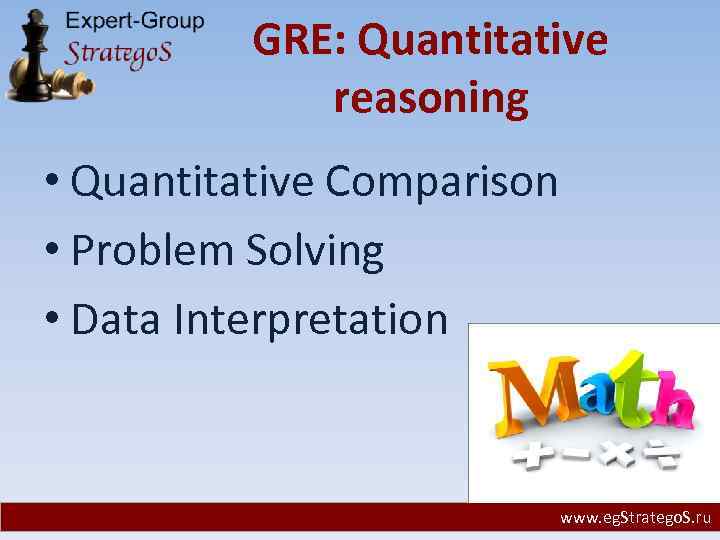 Expert-Group
StrategoS

GRE: Quantitative reasoning

• Quantitative Comparison
• Problem Solving
• Data Interpretation

Math
+ − × ÷

www.egStrategoS.ru